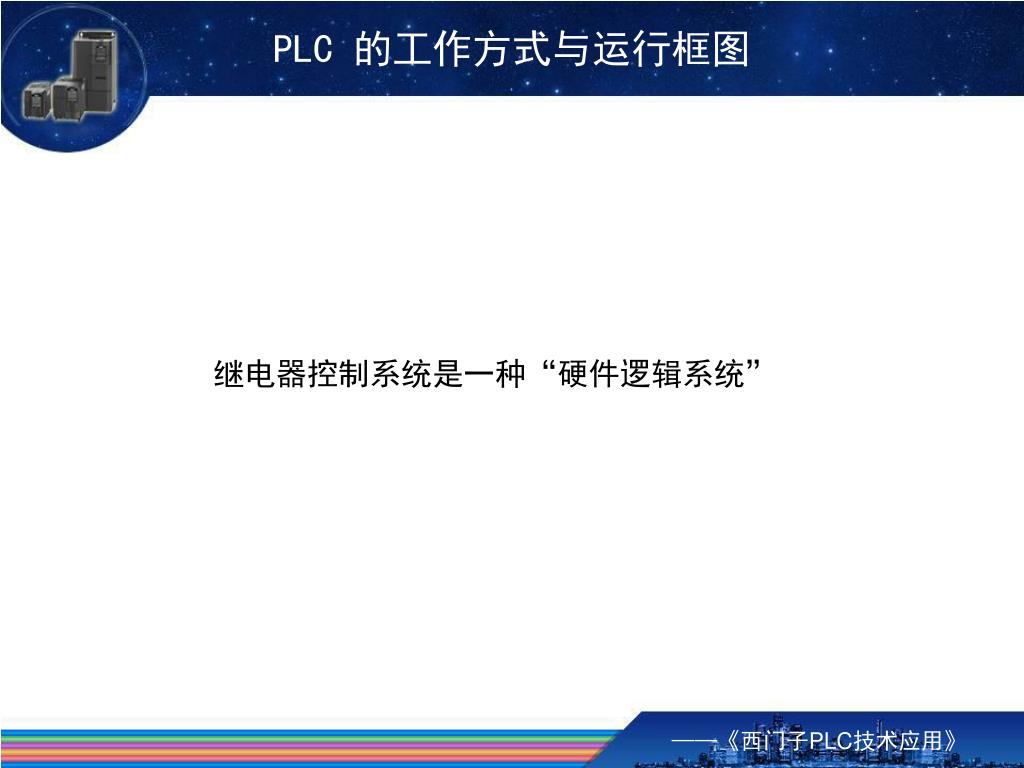 PLC 的工作方式与运行框图

继电器控制系统是一种“硬件逻辑系统”

——《西门子PLC技术应用》